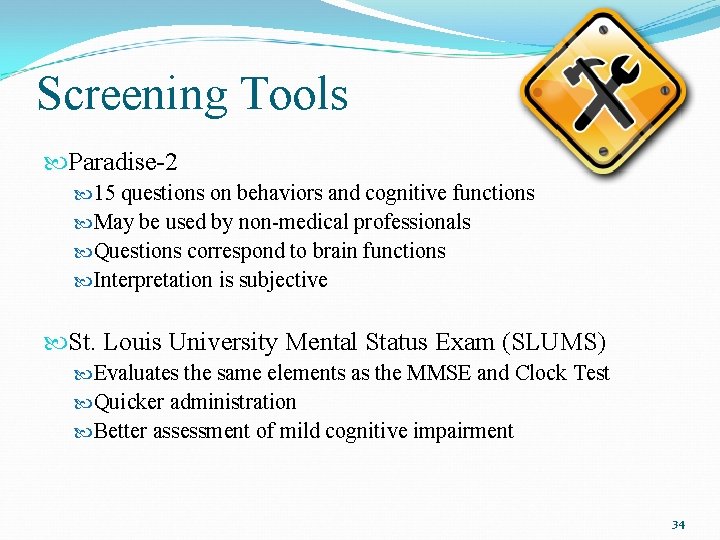 Screening Tools

Paradise-2

15 questions on behaviors and cognitive functions

May be used by non-medical professionals

Questions correspond to brain functions

Interpretation is subjective

St. Louis University Mental Status Exam (SLUMS)

Evaluates the same elements as the MMSE and Clock Test

Quicker administration

Better assessment of mild cognitive impairment

34